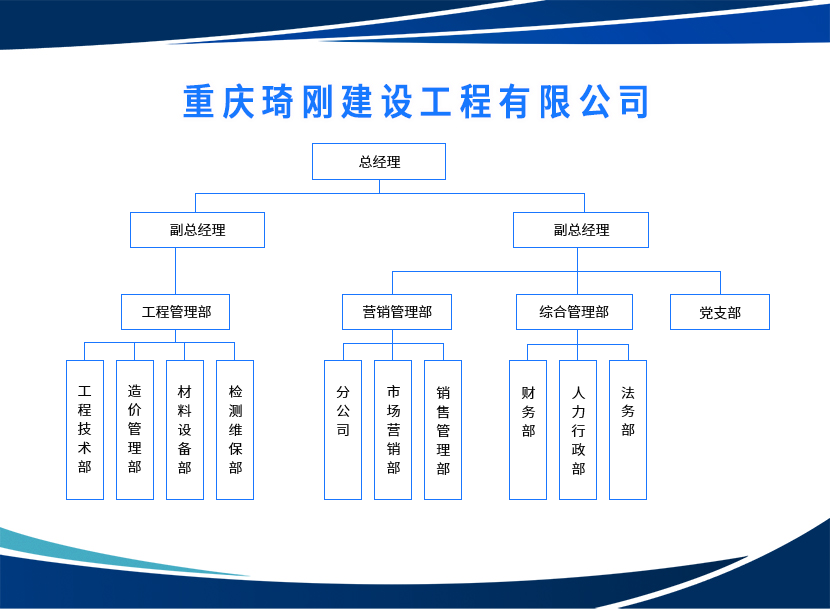 重庆琦刚建设工程有限公司

总经理

副总经理

副总经理

工程管理部

营销管理部

综合管理部

党支部

工程技术部

造价管理部

材料设备部

检测维保部

分公司

市场营销部

销售管理部

财务部

人力行政部

法务部